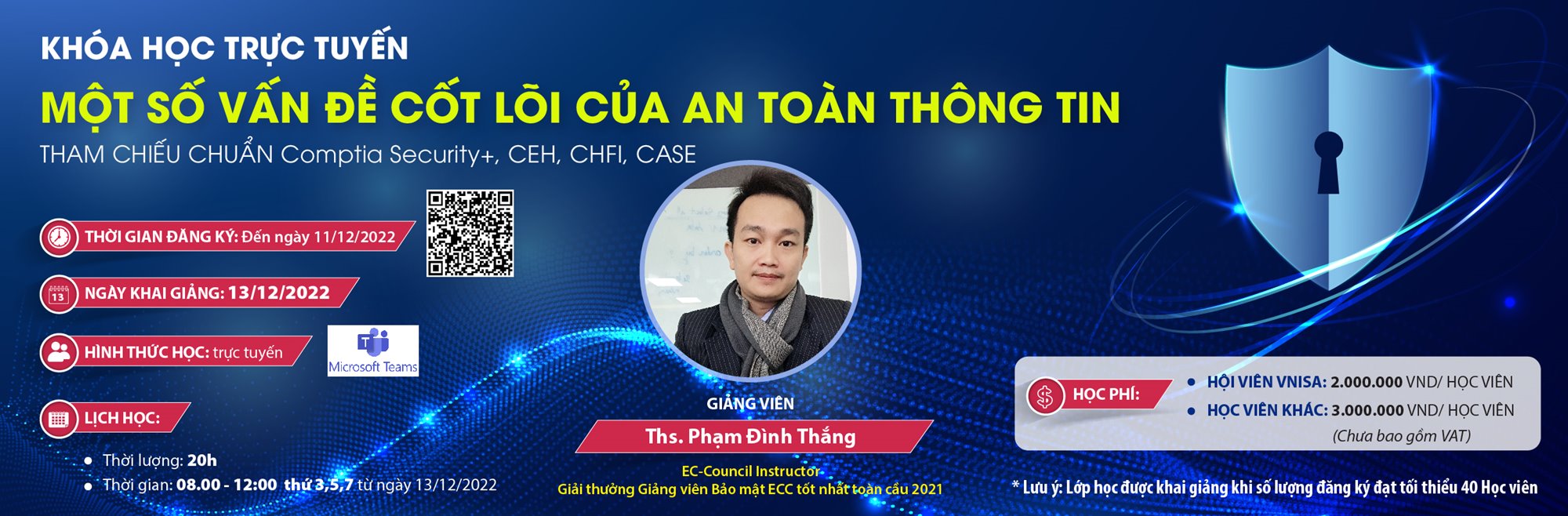 KHÓA HỌC TRỰC TUYẾN
MỘT SỐ VẤN ĐỀ CỐT LÕI CỦA AN TOÀN THÔNG TIN
THAM CHIẾU CHUẨN Comptia Security+, CEH, CHFI, CASE

THỜI GIAN ĐĂNG KÝ: Đến ngày 11/12/2022

13 NGÀY KHAI GIẢNG: 13/12/2022

HÌNH THỨC HỌC: trực tuyến

Microsoft Teams

LỊCH HỌC:

• Thời lượng: 20h
• Thời gian: 08.00 - 12:00 thứ 3,5,7 từ ngày 13/12/2022

GIẢNG VIÊN
Ths. Phạm Đình Thắng
EC-Council Instructor
Giải thưởng Giảng viên Bảo mật ECC tốt nhất toàn cầu 2021

HỌC PHÍ:
• HỘI VIÊN VNISA: 2.000.000 VND/ HỌC VIÊN
• HỌC VIÊN KHÁC: 3.000.000 VND/ HỌC VIÊN
(Chưa bao gồm VAT)

* Lưu ý: Lớp học được khai giảng khi số lượng đăng ký đạt tối thiểu 40 Học viên